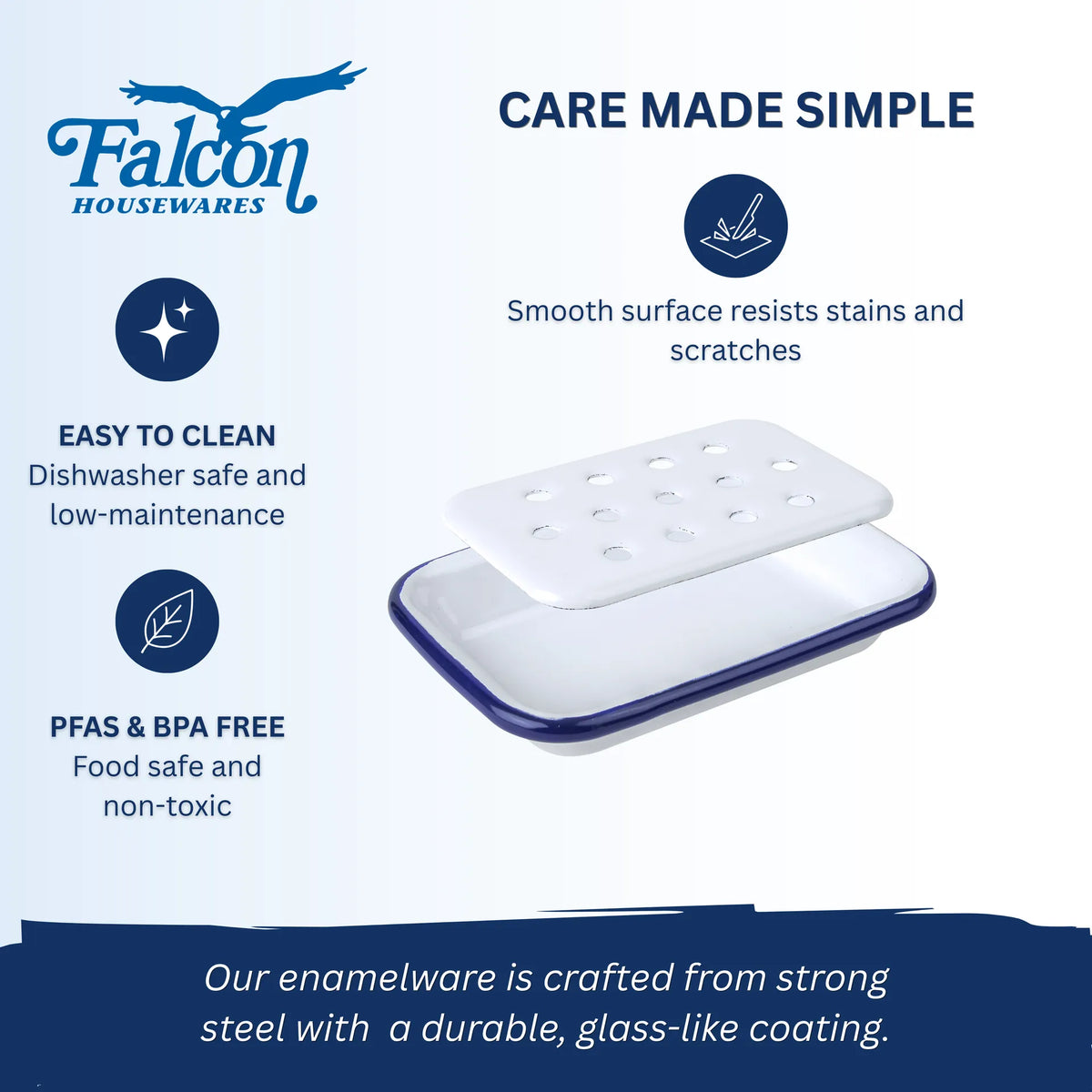 Falcon
HOUSEWARES

CARE MADE SIMPLE

Smooth surface resists stains and scratches

EASY TO CLEAN
Dishwasher safe and low-maintenance

PFAS & BPA FREE
Food safe and non-toxic

Our enamelware is crafted from strong steel with a durable, glass-like coating.